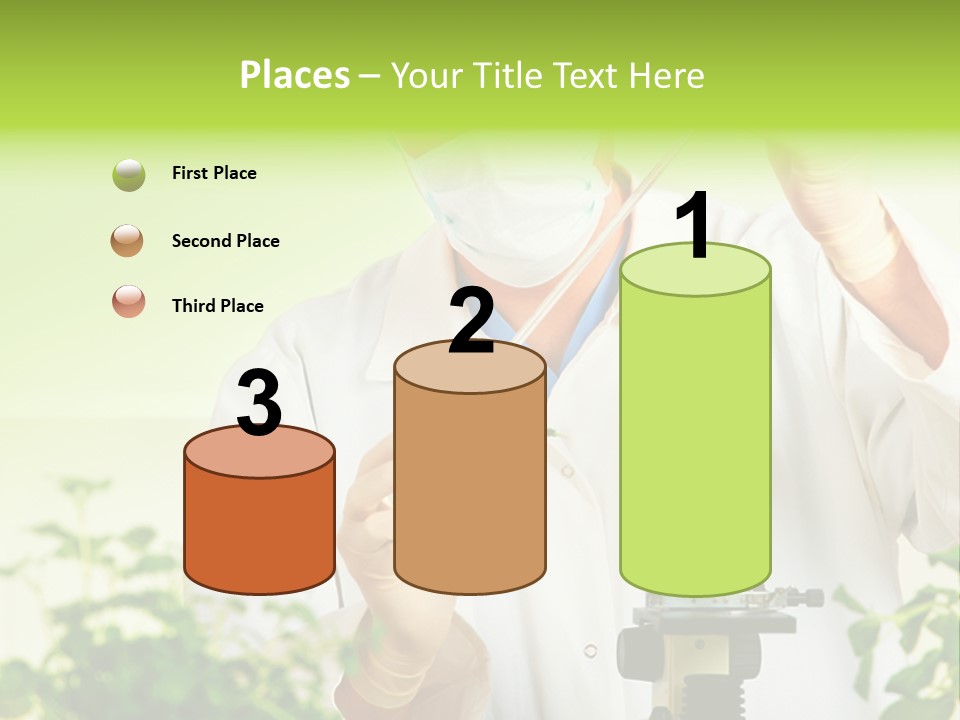 Places – Your Title Text Here

First Place

Second Place

Third Place

3

2

1